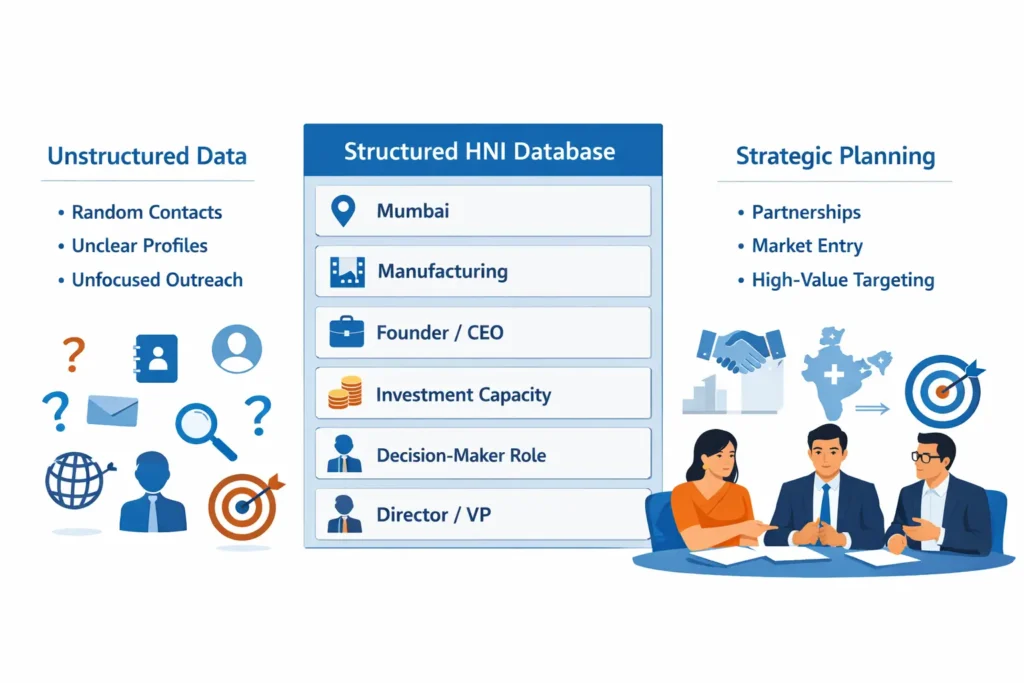 Unstructured Data

• Random Contacts
• Unclear Profiles
• Unfocused Outreach

Structured HNI Database

Mumbai

Manufacturing

Founder / CEO

Investment Capacity

Decision-Maker Role

Director / VP

Strategic Planning

• Partnerships
• Market Entry
• High-Value Targeting